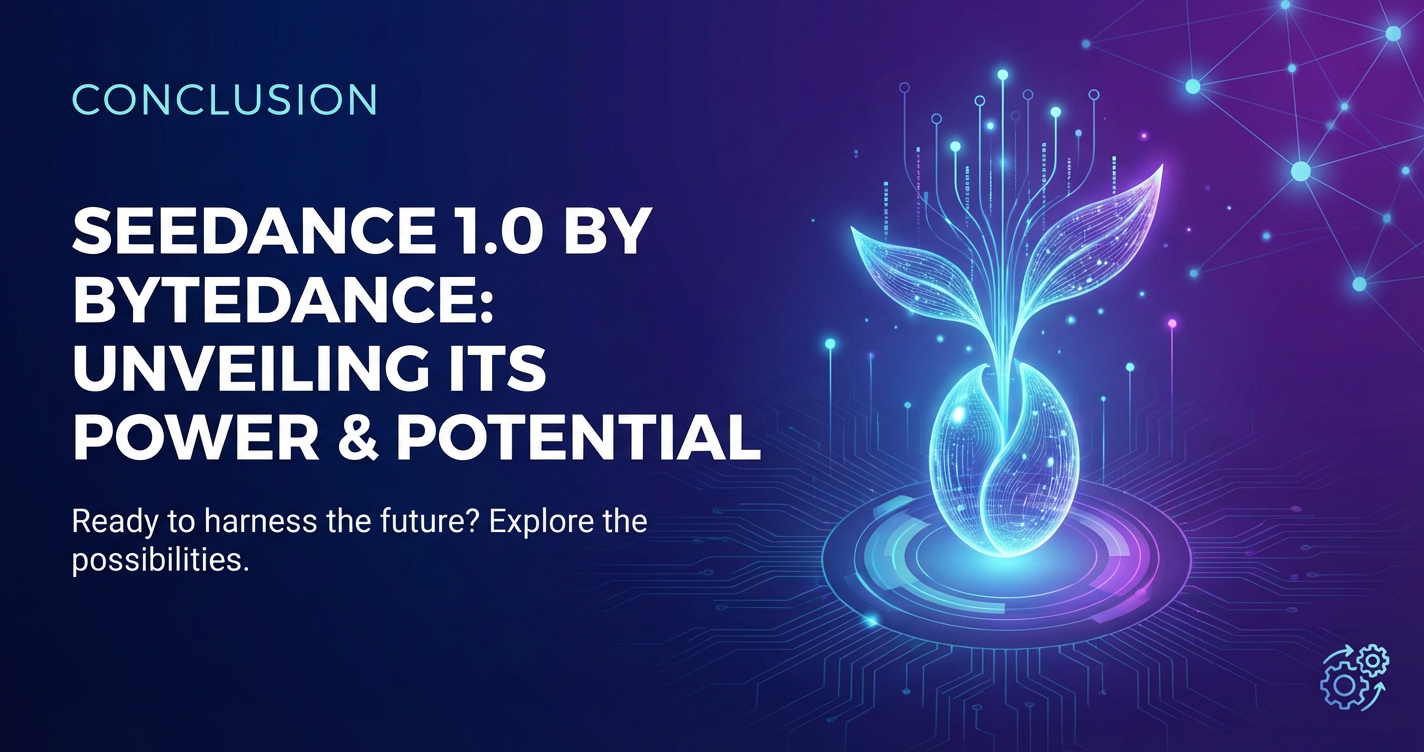 CONCLUSION

SEEDANCE 1.0 BY BYTEDANCE: UNVEILING ITS POWER & POTENTIAL

Ready to harness the future? Explore the possibilities.